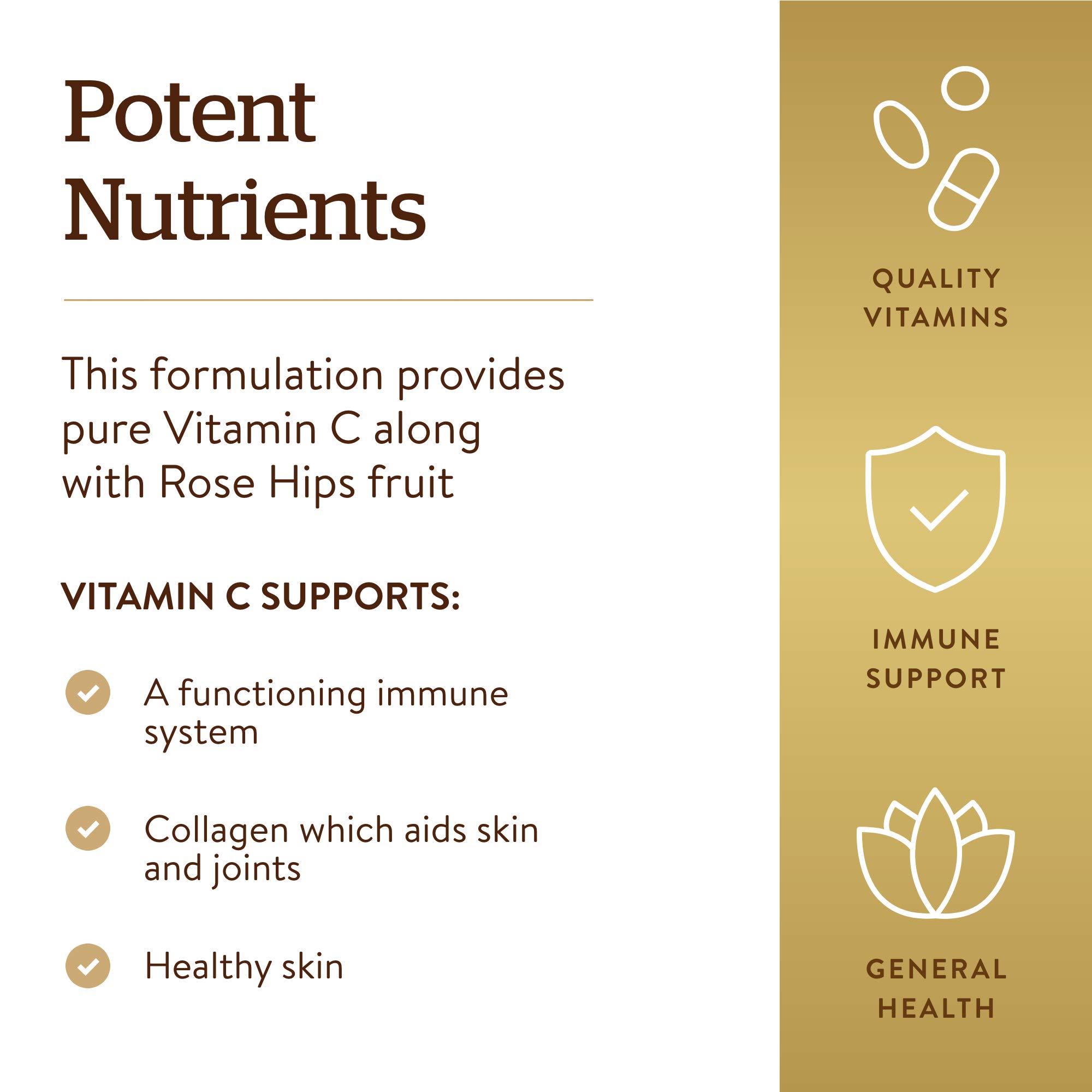 Potent Nutrients

This formulation provides pure Vitamin C along with Rose Hips fruit

VITAMIN C SUPPORTS:

A functioning immune system

Collagen which aids skin and joints

Healthy skin

QUALITY VITAMINS

IMMUNE SUPPORT

GENERAL HEALTH